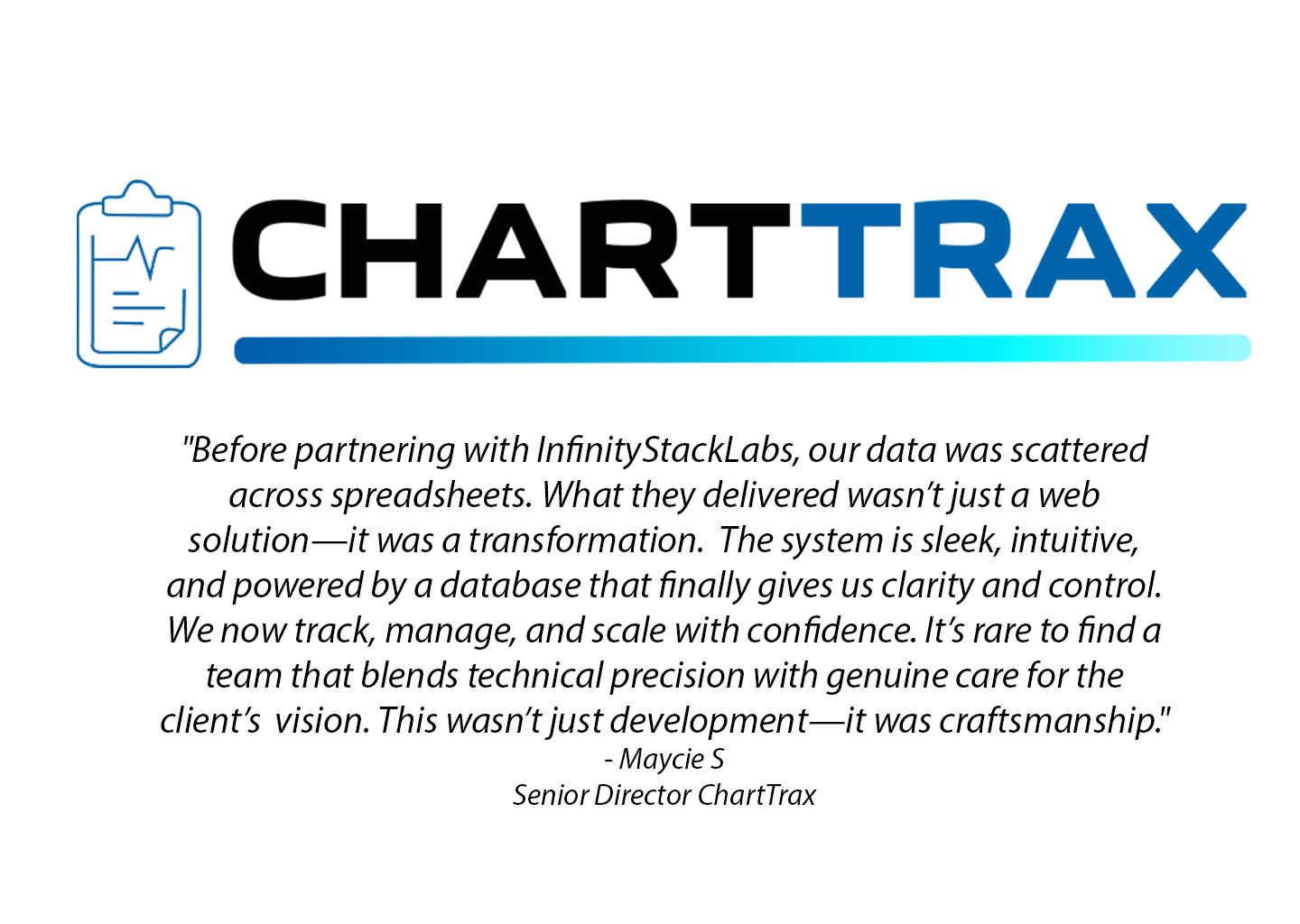 CHARTTRAX

"Before partnering with InfinityStackLabs, our data was scattered across spreadsheets. What they delivered wasn't just a web solution—it was a transformation. The system is sleek, intuitive, and powered by a database that finally gives us clarity and control. We now track, manage, and scale with confidence. It's rare to find a team that blends technical precision with genuine care for the client's vision. This wasn't just development—it was craftsmanship."
- Maycie S
Senior Director ChartTrax